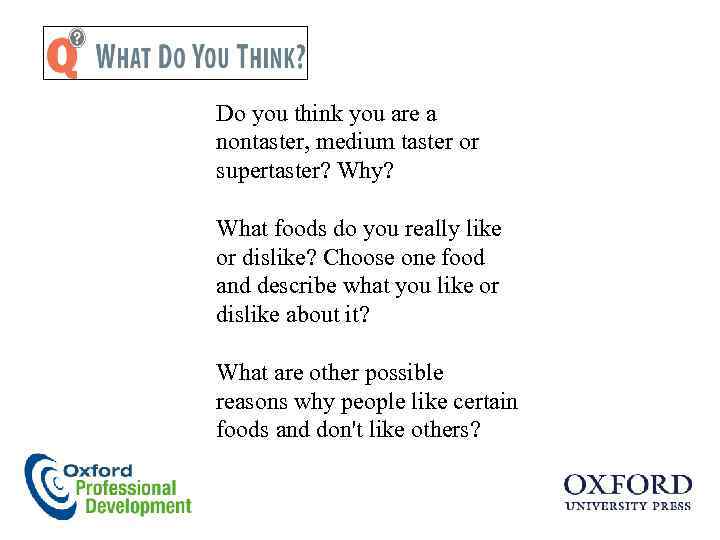 Q WHAT DO YOU THINK?

Do you think you are a nontaster, medium taster or supertaster? Why?

What foods do you really like or dislike? Choose one food and describe what you like or dislike about it?

What are other possible reasons why people like certain foods and don't like others?

Oxford Professional Development

OXFORD UNIVERSITY PRESS